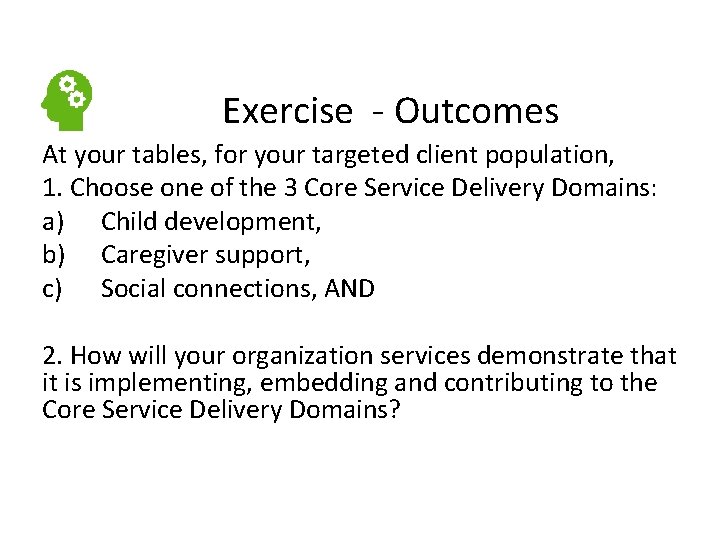 Exercise - Outcomes

At your tables, for your targeted client population,
1. Choose one of the 3 Core Service Delivery Domains:
a) Child development,
b) Caregiver support,
c) Social connections, AND

2. How will your organization services demonstrate that it is implementing, embedding and contributing to the Core Service Delivery Domains?